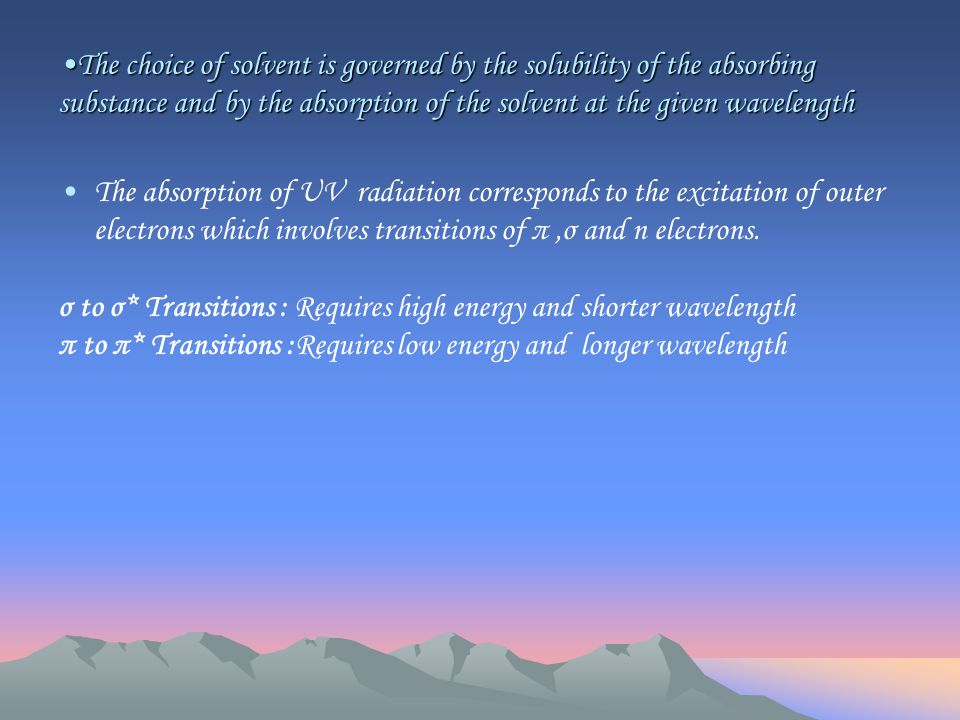 •The choice of solvent is governed by the solubility of the absorbing substance and by the absorption of the solvent at the given wavelength

• The absorption of UV radiation corresponds to the excitation of outer electrons which involves transitions of π ,σ and n electrons.

σ to σ* Transitions : Requires high energy and shorter wavelength
π to π* Transitions :Requires low energy and longer wavelength